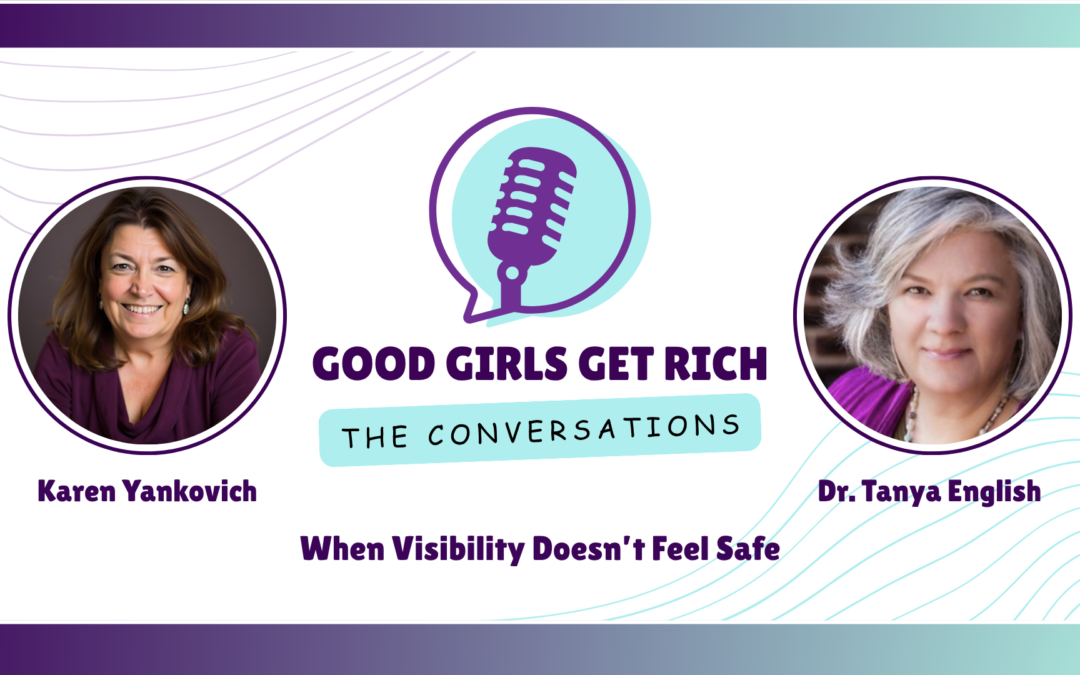 GOOD GIRLS GET RICH

THE CONVERSATIONS

Karen Yankovich

Dr. Tanya English

When Visibility Doesn't Feel Safe